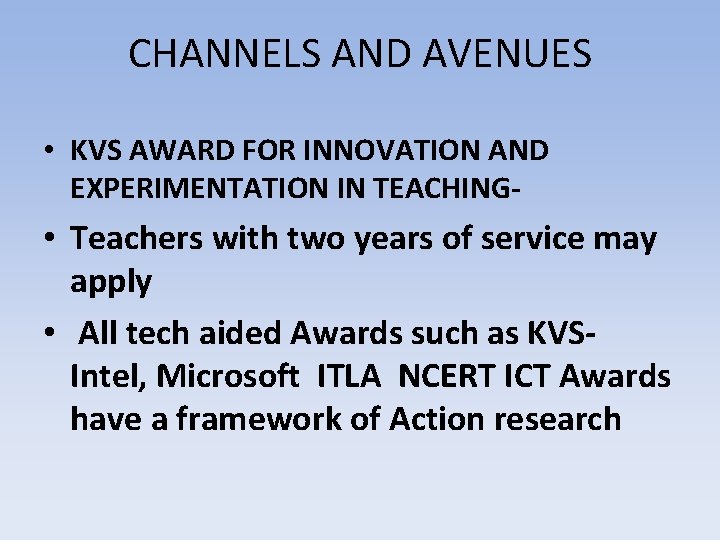 CHANNELS AND AVENUES

• KVS AWARD FOR INNOVATION AND EXPERIMENTATION IN TEACHING-

• Teachers with two years of service may apply

• All tech aided Awards such as KVS-Intel, Microsoft ITLA NCERT ICT Awards have a framework of Action research